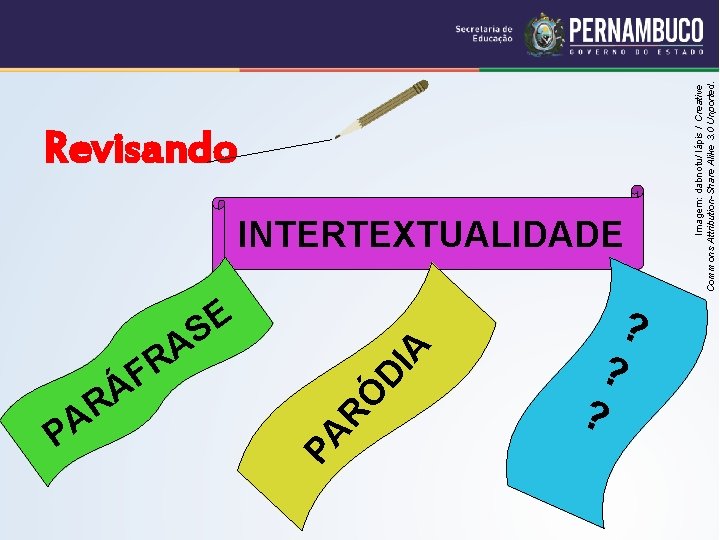 Secretaria de Educação
PERNAMBUCO
GOVERNO DO ESTADO

Imagem: dabnotu/ lápis / Creative Commons Attribution-Share Alike 3.0 Unported.

Revisando

INTERTEXTUALIDADE

PARÁFRASE

PARÓDIA

? ? ?